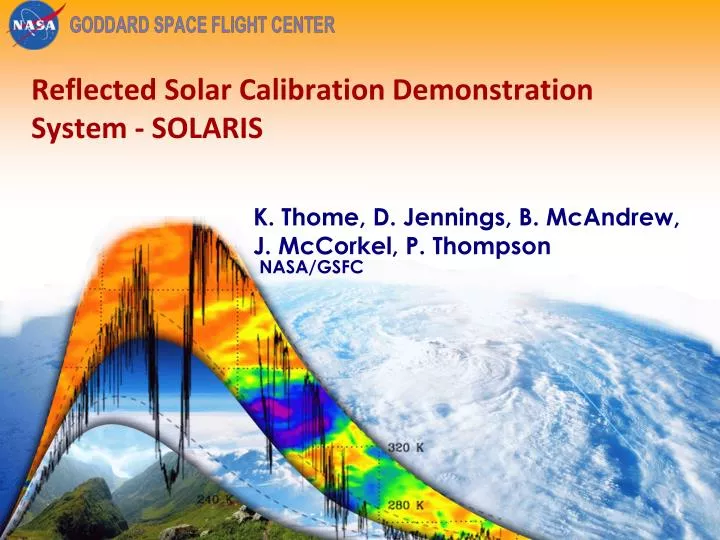 NASA

GODDARD SPACE FLIGHT CENTER

Reflected Solar Calibration Demonstration System - SOLARIS

K. Thome, D. Jennings, B. McAndrew, J. McCorkel, P. Thompson
NASA/GSFC

320 K

240 K

280 K